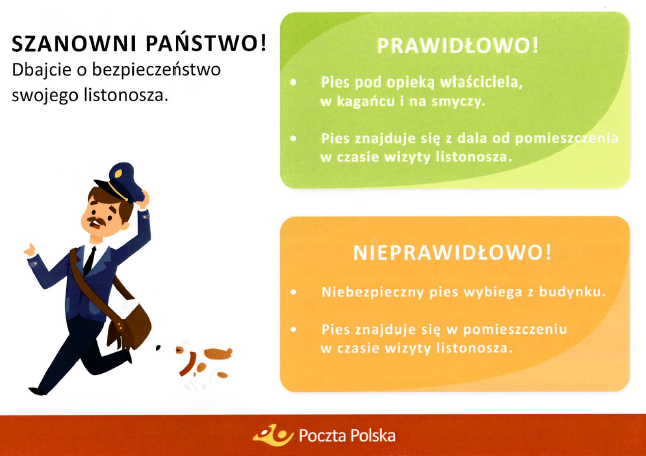 SZANOWNI PAŃSTWO!
Dbajcie o bezpieczeństwo swojego listonosza.

PRAWIDŁOWO!

• Pies pod opieką właściciela, w kagańcu i na smyczy.

• Pies znajduje się z dala od pomieszczenia w czasie wizyty listonosza.

NIEPRAWIDŁOWO!

• Niebezpieczny pies wybiega z budynku.

• Pies znajduje się w pomieszczeniu w czasie wizyty listonosza.

Poczta Polska